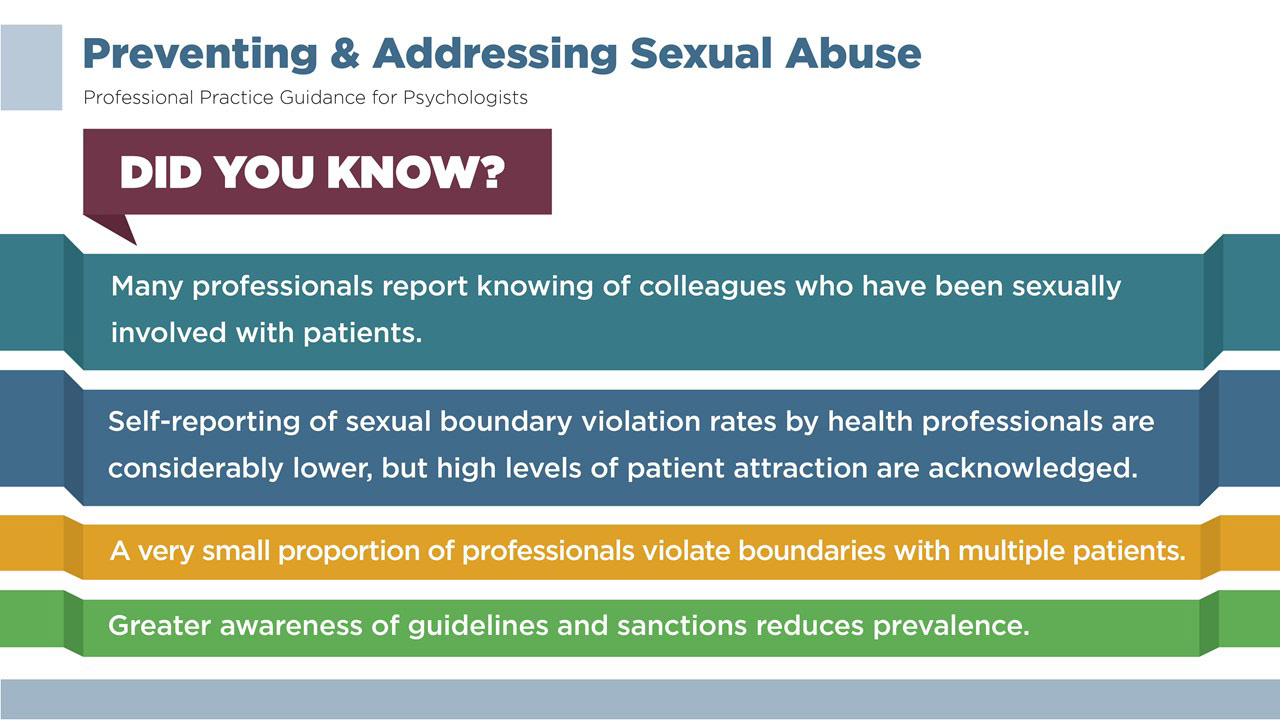 Preventing & Addressing Sexual Abuse

Professional Practice Guidance for Psychologists

DID YOU KNOW?

Many professionals report knowing of colleagues who have been sexually involved with patients.

Self-reporting of sexual boundary violation rates by health professionals are considerably lower, but high levels of patient attraction are acknowledged.

A very small proportion of professionals violate boundaries with multiple patients.

Greater awareness of guidelines and sanctions reduces prevalence.